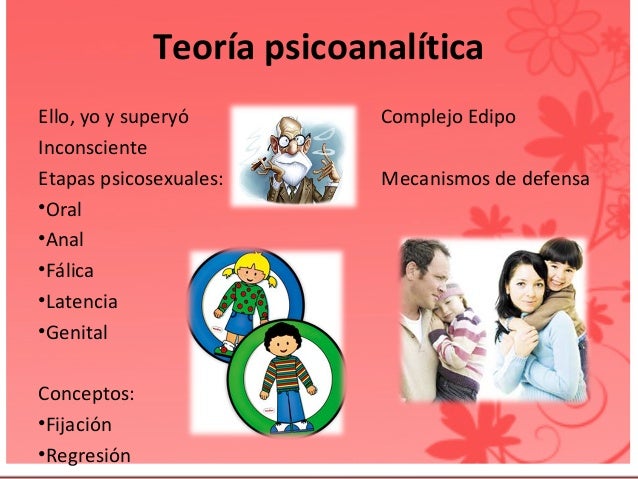 Teoría psicoanalítica

Ello, yo y superyó
Inconsciente
Etapas psicosexuales:
•Oral
•Anal
•Fálica
•Latencia
•Genital

Conceptos:
•Fijación
•Regresión

Complejo Edipo

Mecanismos de defensa